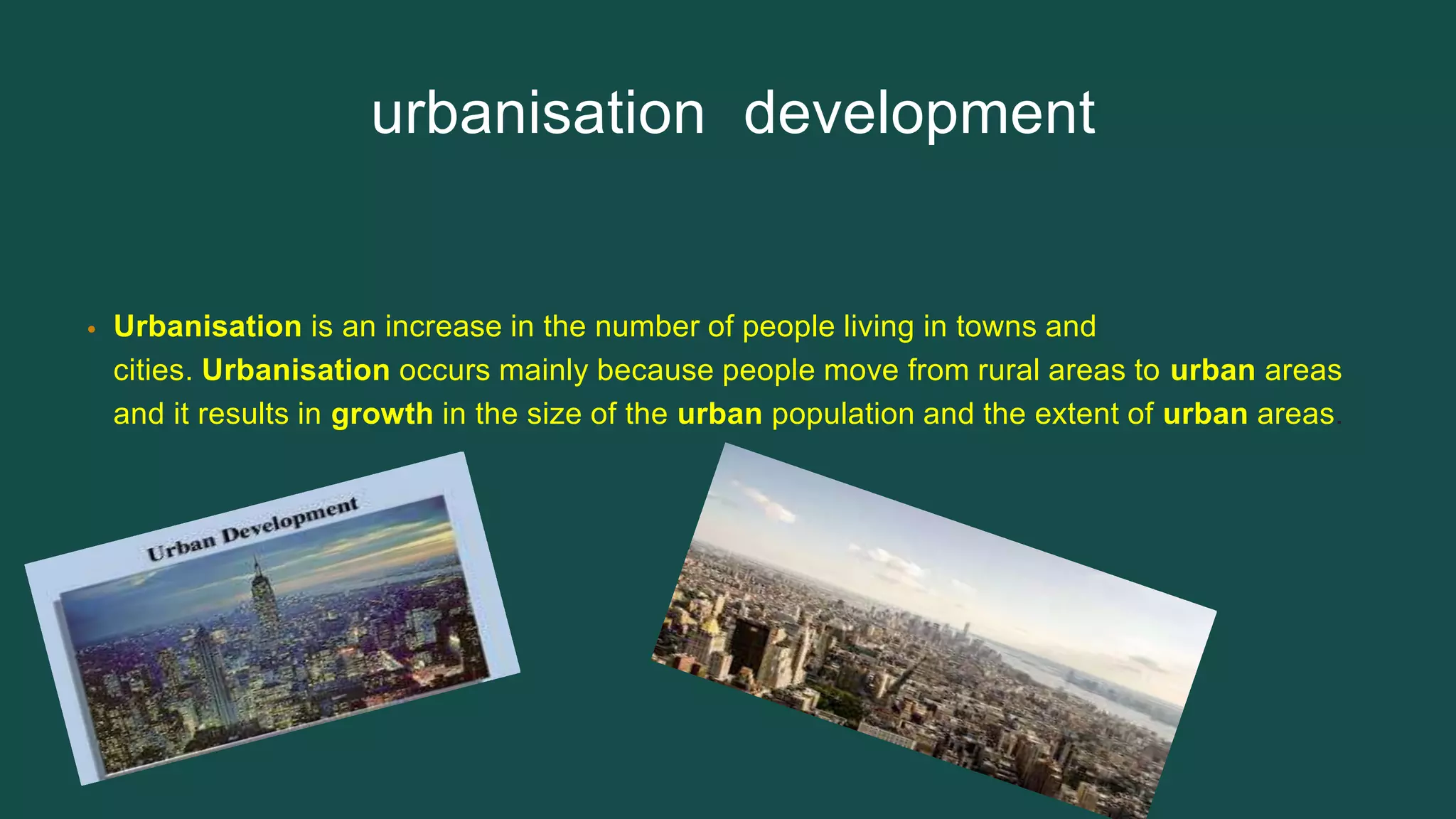 urbanisation development

• Urbanisation is an increase in the number of people living in towns and cities. Urbanisation occurs mainly because people move from rural areas to urban areas and it results in growth in the size of the urban population and the extent of urban areas.

Urban Development